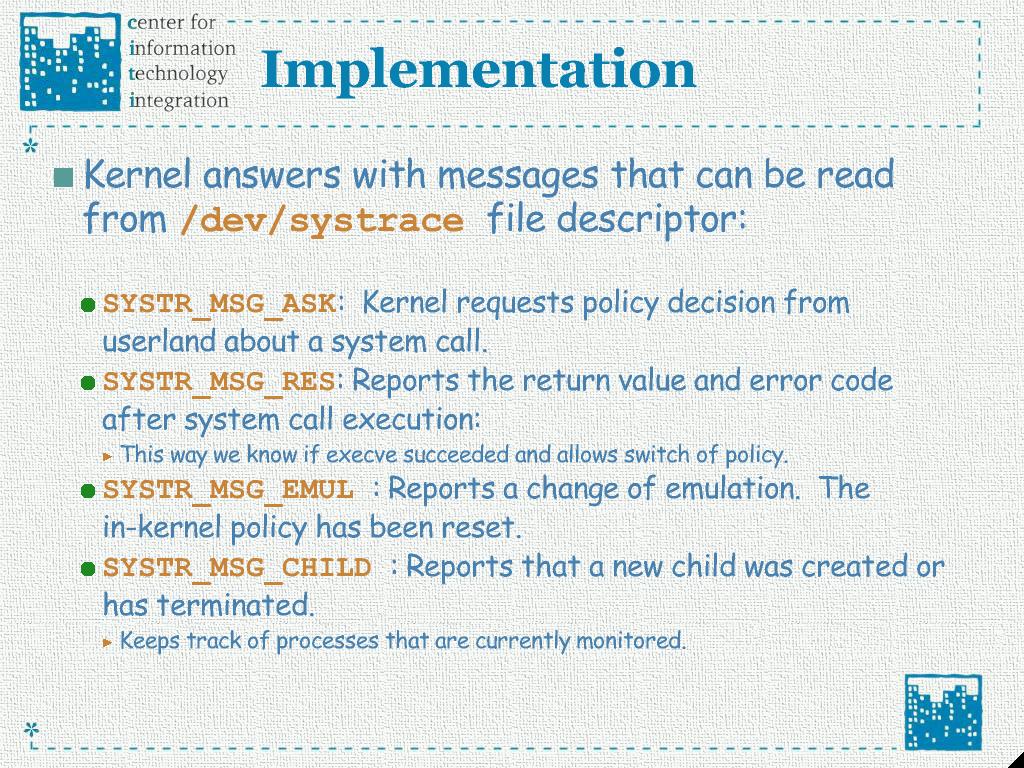 center for
information
technology
integration

Implementation

Kernel answers with messages that can be read from /dev/systrace file descriptor:

SYSTR_MSG_ASK: Kernel requests policy decision from userland about a system call.

SYSTR_MSG_RES: Reports the return value and error code after system call execution:

This way we know if execve succeeded and allows switch of policy.

SYSTR_MSG_EMUL : Reports a change of emulation. The in-kernel policy has been reset.

SYSTR_MSG_CHILD : Reports that a new child was created or has terminated.

Keeps track of processes that are currently monitored.